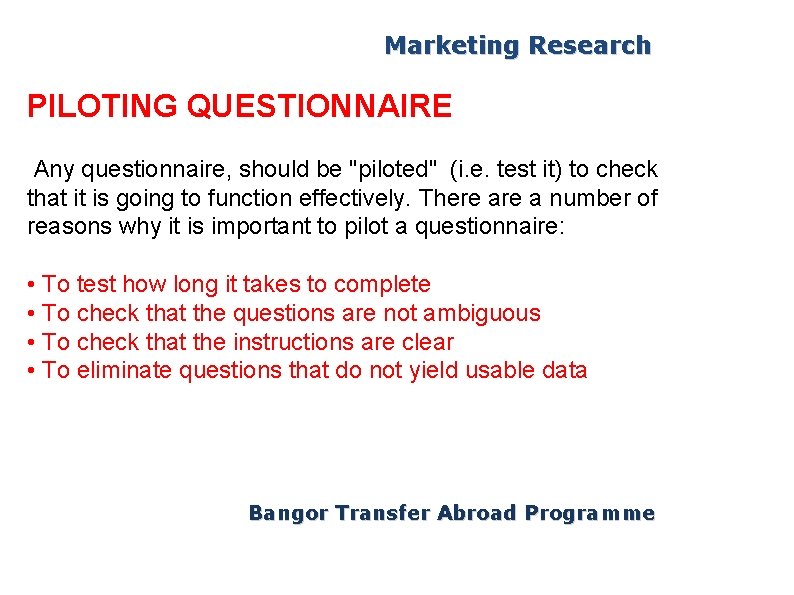 Marketing Research

PILOTING QUESTIONNAIRE

Any questionnaire, should be "piloted" (i.e. test it) to check that it is going to function effectively. There are a number of reasons why it is important to pilot a questionnaire:

• To test how long it takes to complete
• To check that the questions are not ambiguous
• To check that the instructions are clear
• To eliminate questions that do not yield usable data

Bangor Transfer Abroad Programme